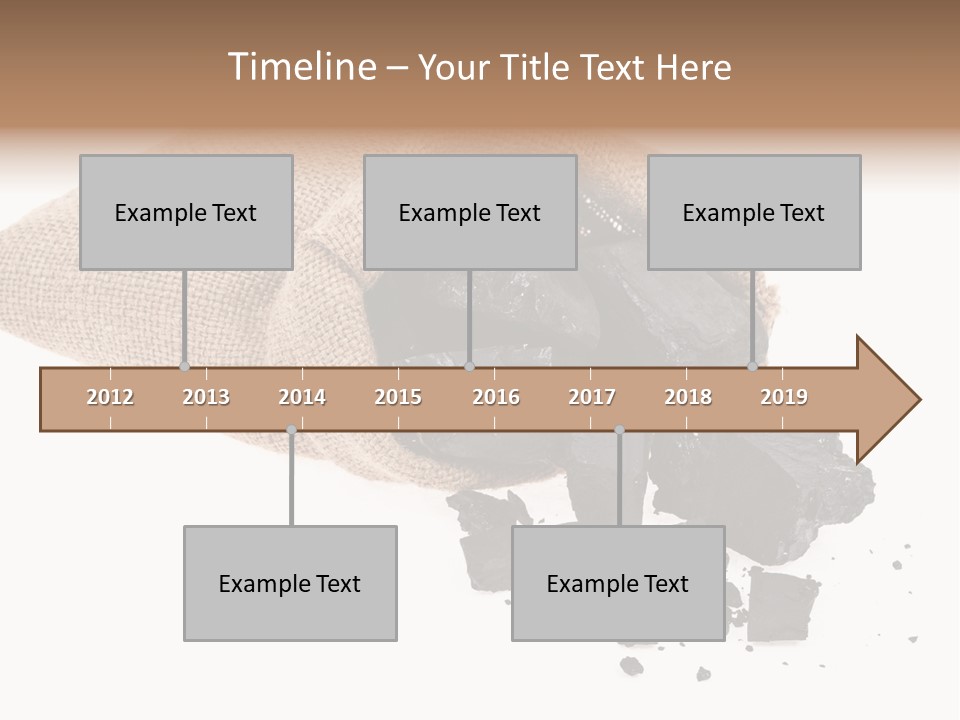 Timeline – Your Title Text Here

Example Text

Example Text

Example Text

2012 2013 2014 2015 2016 2017 2018 2019

Example Text

Example Text